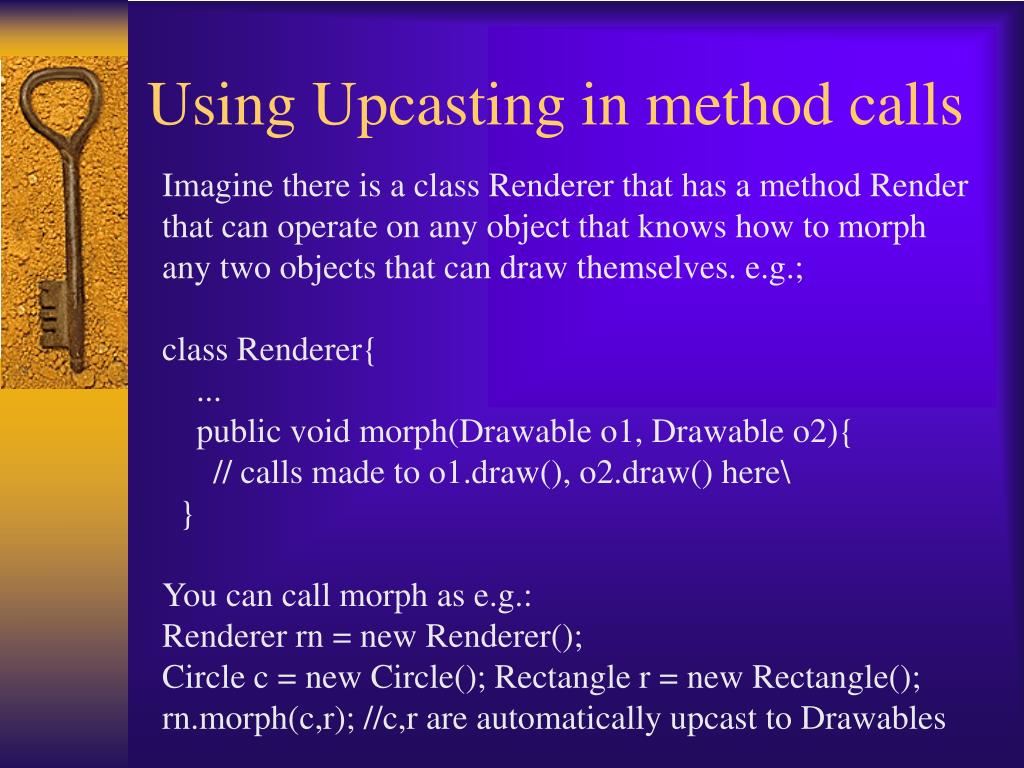 Using Upcasting in method calls

Imagine there is a class Renderer that has a method Render that can operate on any object that knows how to morph any two objects that can draw themselves. e.g.;

class Renderer{
...
public void morph(Drawable o1, Drawable o2){
// calls made to o1.draw(), o2.draw() here\
}

You can call morph as e.g.:
Renderer rn = new Renderer();
Circle c = new Circle(); Rectangle r = new Rectangle();
rn.morph(c,r); //c,r are automatically upcast to Drawables